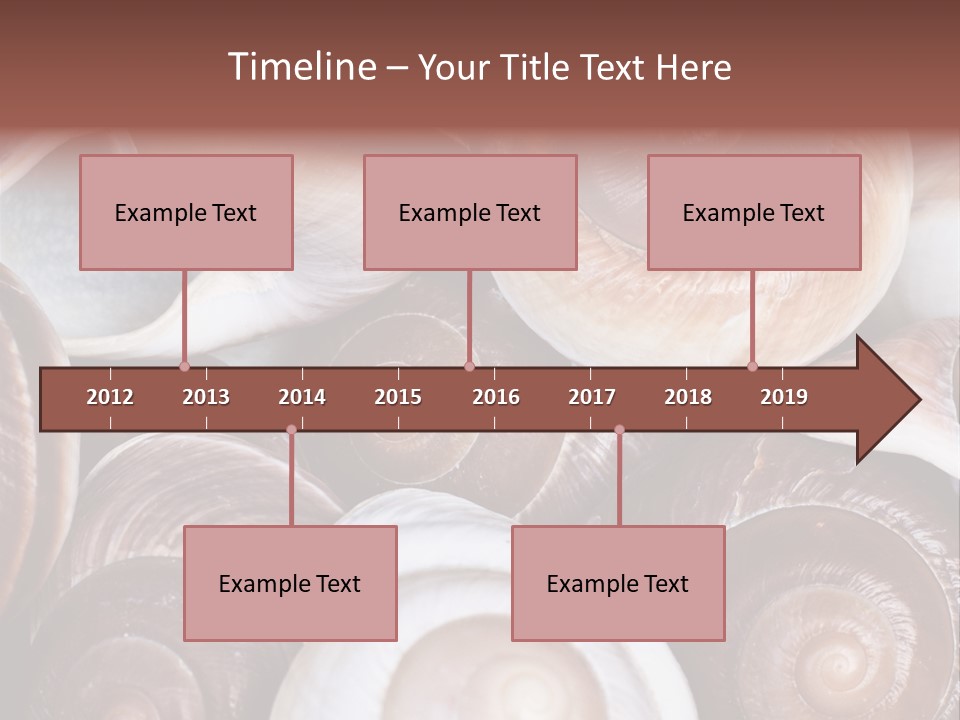 Timeline – Your Title Text Here

Example Text

Example Text

Example Text

2012 2013 2014 2015 2016 2017 2018 2019

Example Text

Example Text